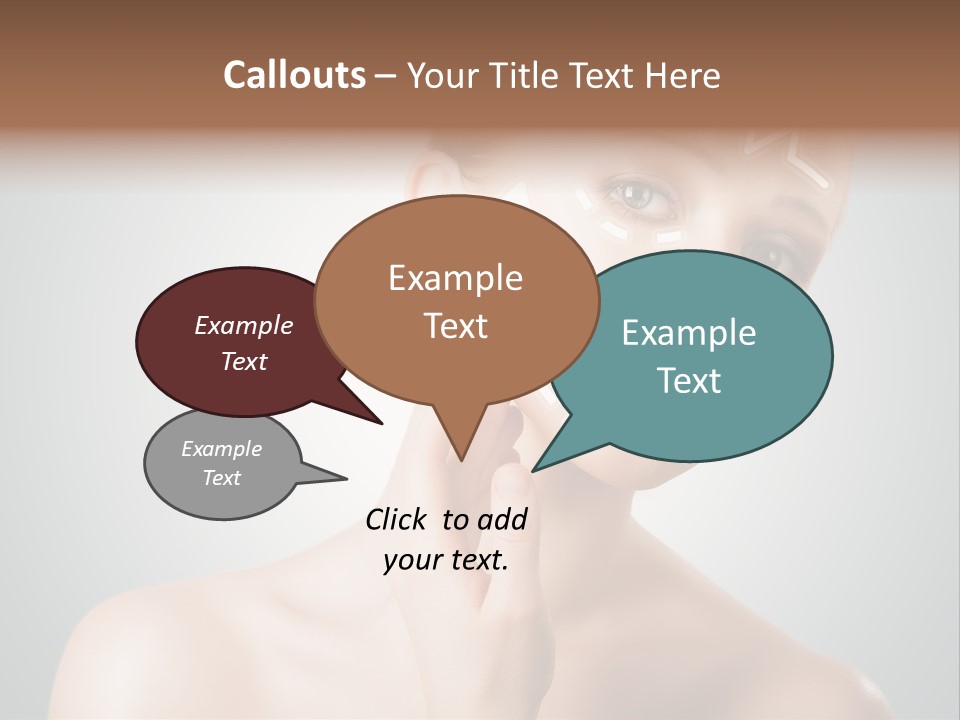 Callouts – Your Title Text Here

Example Text

Example Text

Example Text

Example Text

Click to add your text.